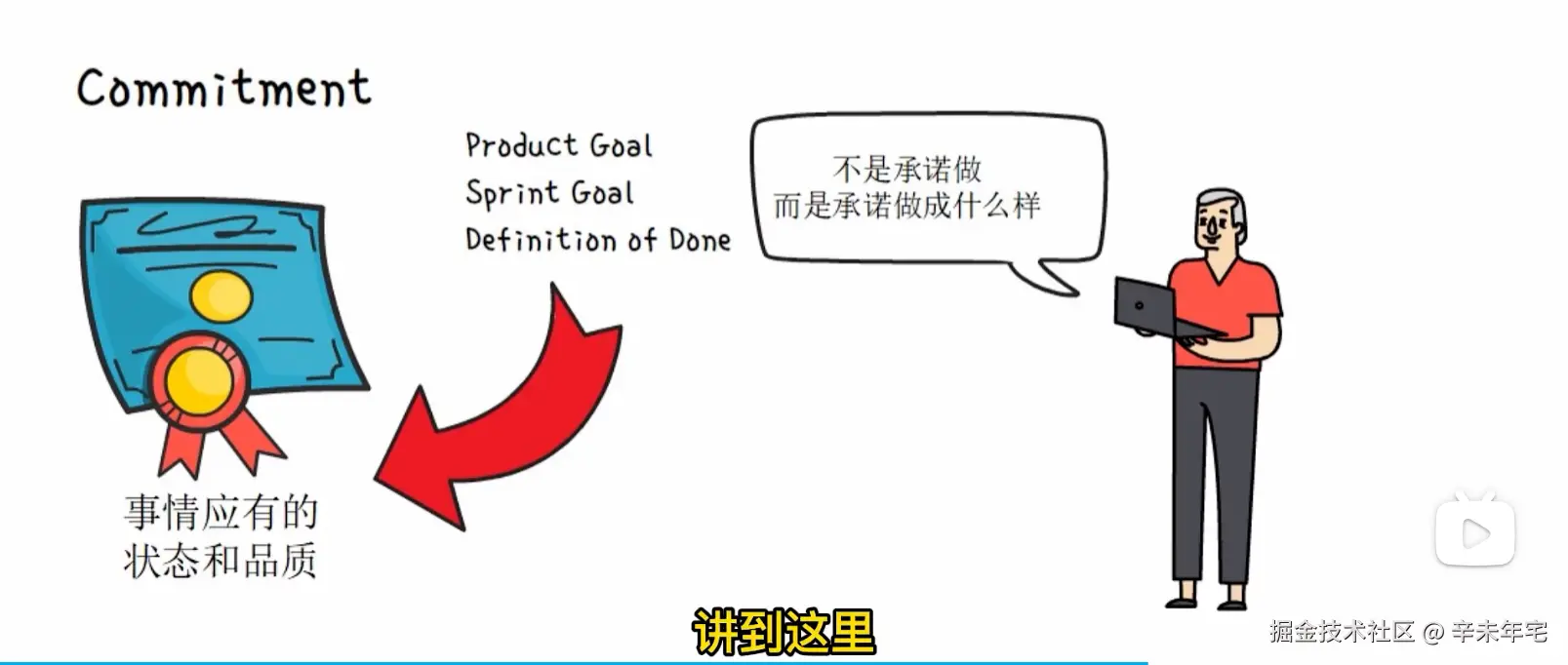 Commitment

Product Goal
Sprint Goal
Definition of Done

不是承诺做
而是承诺做成什么样

事情应有的
状态和品质

讲到这里

掘金技术社区 @ 辛未年宅